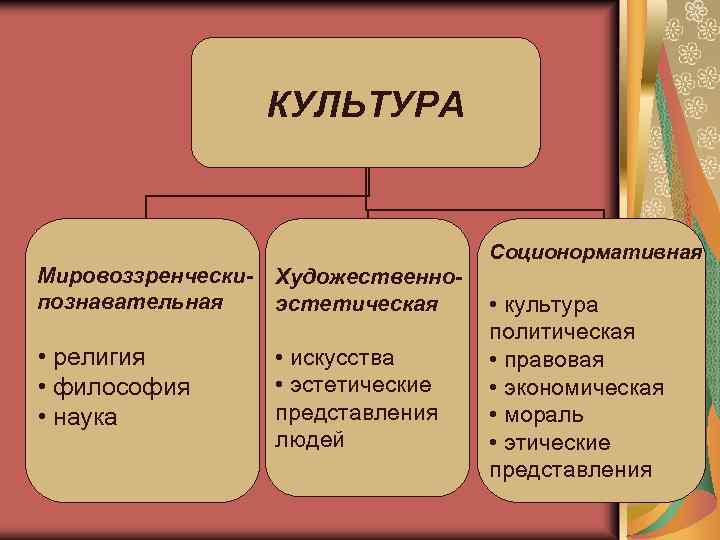 КУЛЬТУРА

Мировоззренчески-познавательная

• религия
• философия
• наука

Художественно-эстетическая

• искусства
• эстетические представления людей

Соционормативная

• культура политическая
• правовая
• экономическая
• мораль
• этические представления